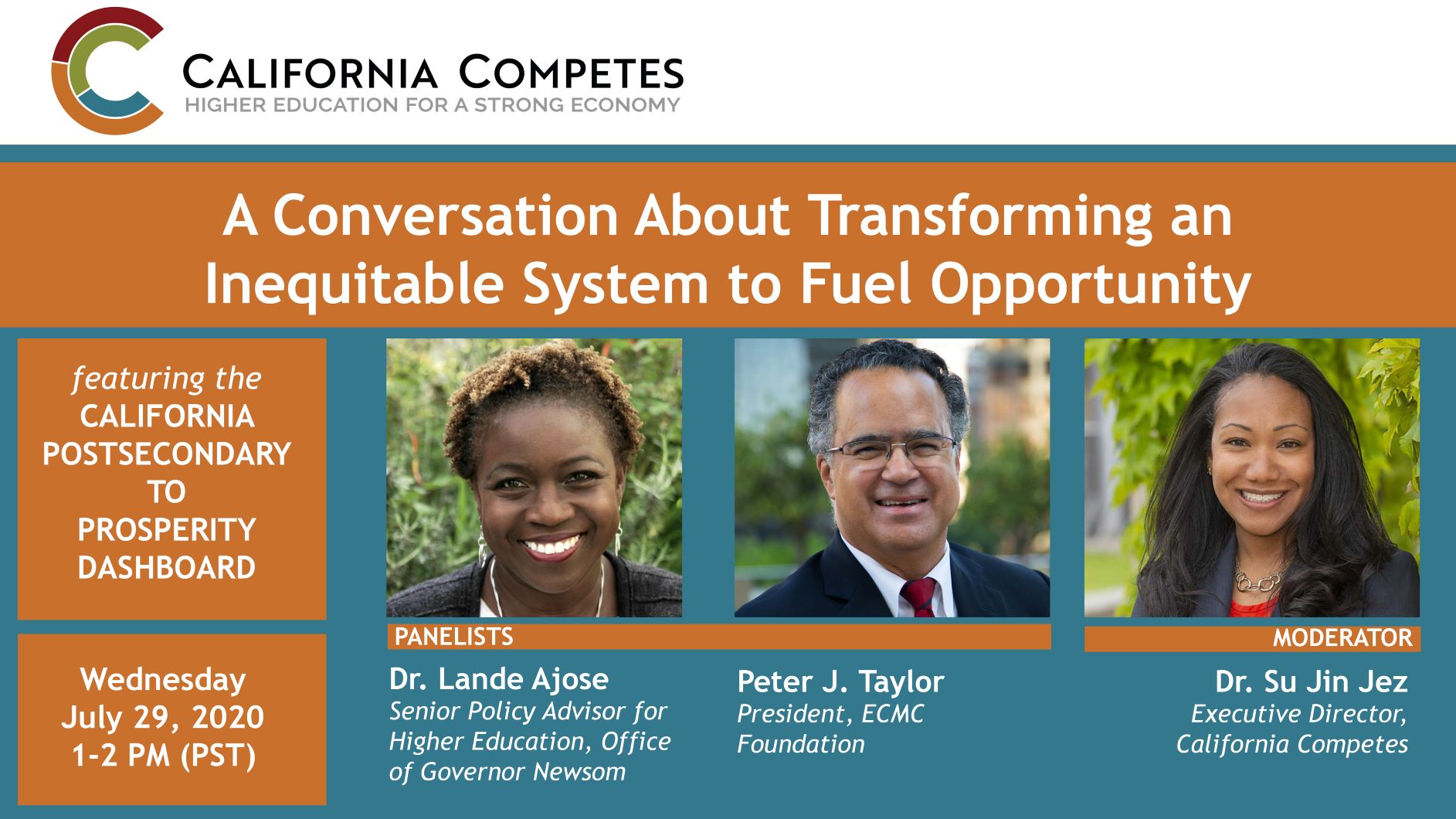 CALIFORNIA COMPETES
HIGHER EDUCATION FOR A STRONG ECONOMY

A Conversation About Transforming an Inequitable System to Fuel Opportunity

featuring the CALIFORNIA POSTSECONDARY TO PROSPERITY DASHBOARD

Wednesday
July 29, 2020
1-2 PM (PST)

PANELISTS

Dr. Lande Ajose
Senior Policy Advisor for Higher Education, Office of Governor Newsom

Peter J. Taylor
President, ECMC Foundation

MODERATOR

Dr. Su Jin Jez
Executive Director, California Competes